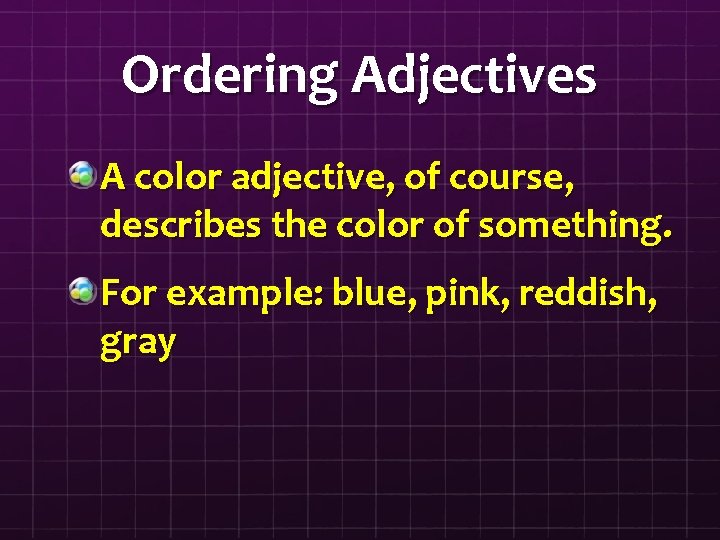 Ordering Adjectives

• A color adjective, of course, describes the color of something.

• For example: blue, pink, reddish, gray